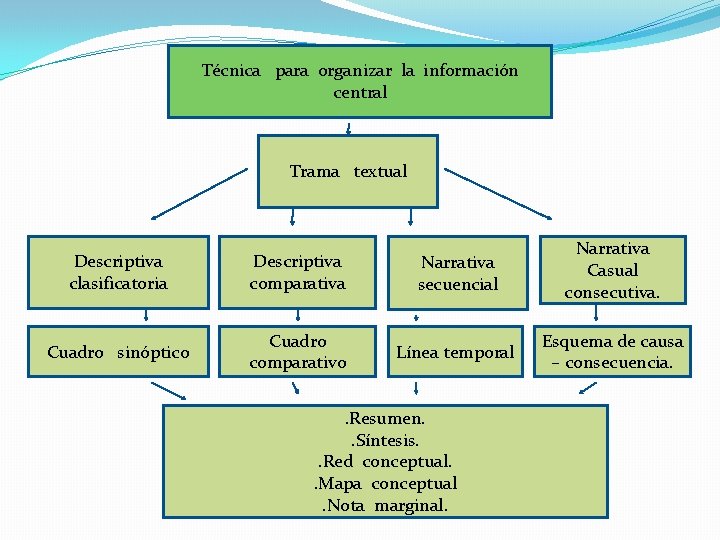 Técnica para organizar la información central

Trama textual

Descriptiva clasificatoria

Descriptiva comparativa

Narrativa secuencial

Narrativa Casual consecutiva.

Cuadro sinóptico

Cuadro comparativo

Línea temporal

Esquema de causa – consecuencia.

.Resumen.
.Síntesis.
.Red conceptual.
.Mapa conceptual
.Nota marginal.